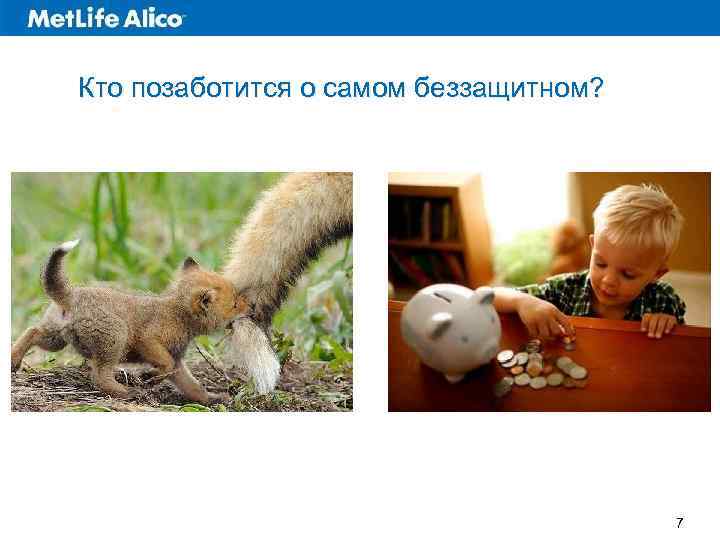 MetLife Alico

Кто позаботится о самом беззащитном?

7